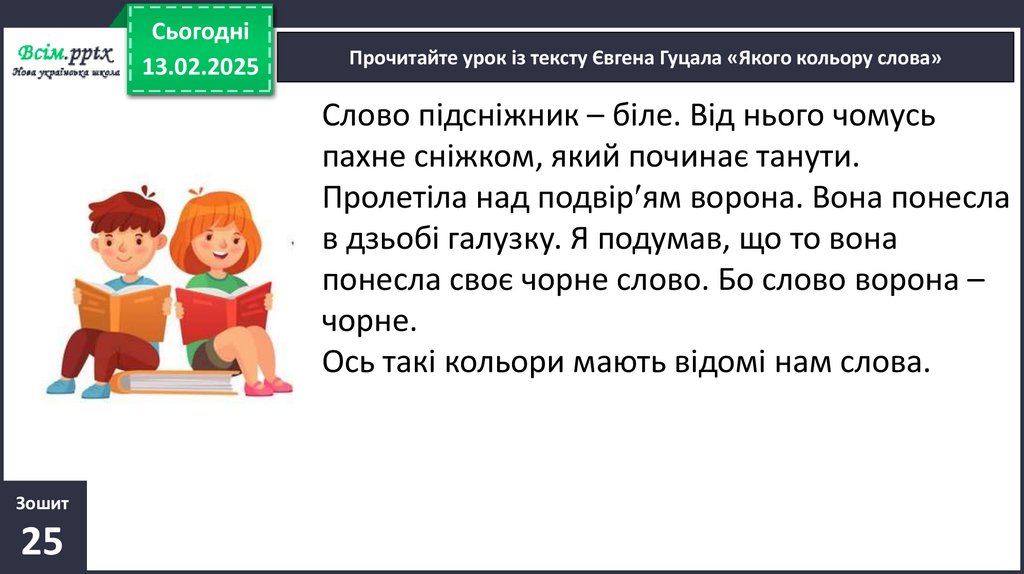 Всім.pptx
Нова українська школа

Сьогодні
13.02.2025

Прочитайте урок із тексту Євгена Гуцала «Якого кольору слова»

Слово підсніжник – біле. Від нього чомусь пахне сніжком, який починає танути. Пролетіла над подвір'ям ворона. Вона понесла в дзьобі галузку. Я подумав, що то вона понесла своє чорне слово. Бо слово ворона – чорне.
Ось такі кольори мають відомі нам слова.

Зошит
25